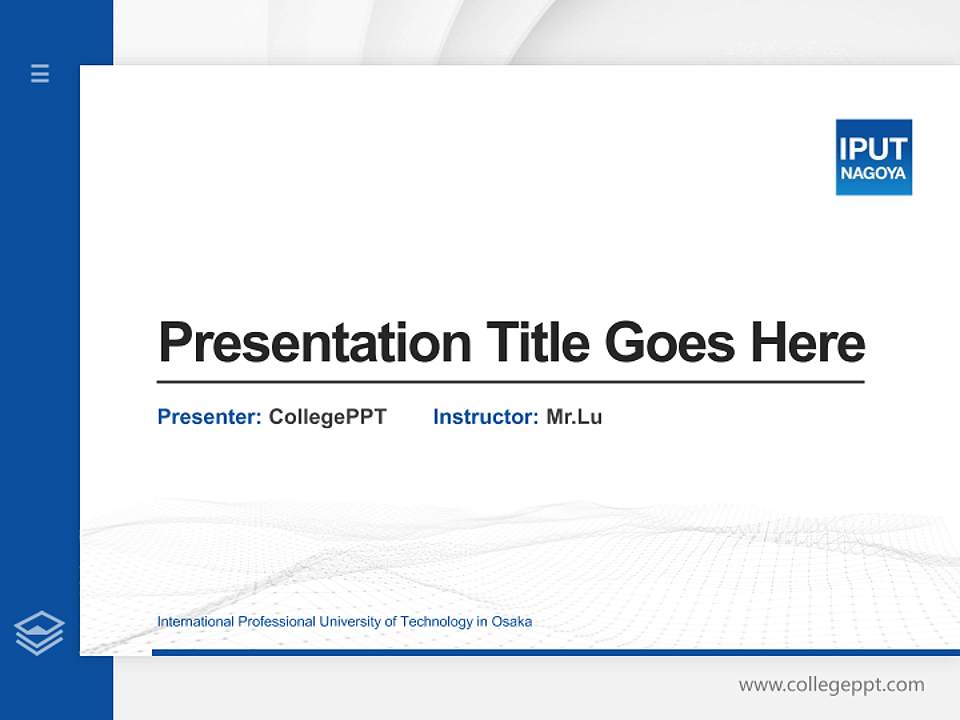 IPUT
NAGOYA

Presentation Title Goes Here

Presenter: CollegePPT Instructor: Mr.Lu

International Professional University of Technology in Osaka

www.collegeppt.com